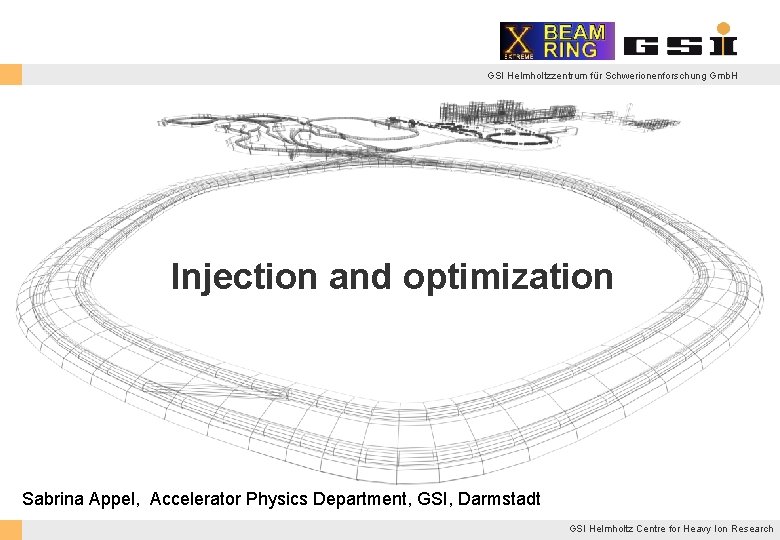 X EXTREME BEAM RING

GSI

GSI Helmholtzzentrum für Schwerionenforschung GmbH

Injection and optimization

Sabrina Appel, Accelerator Physics Department, GSI, Darmstadt

GSI Helmholtz Centre for Heavy Ion Research